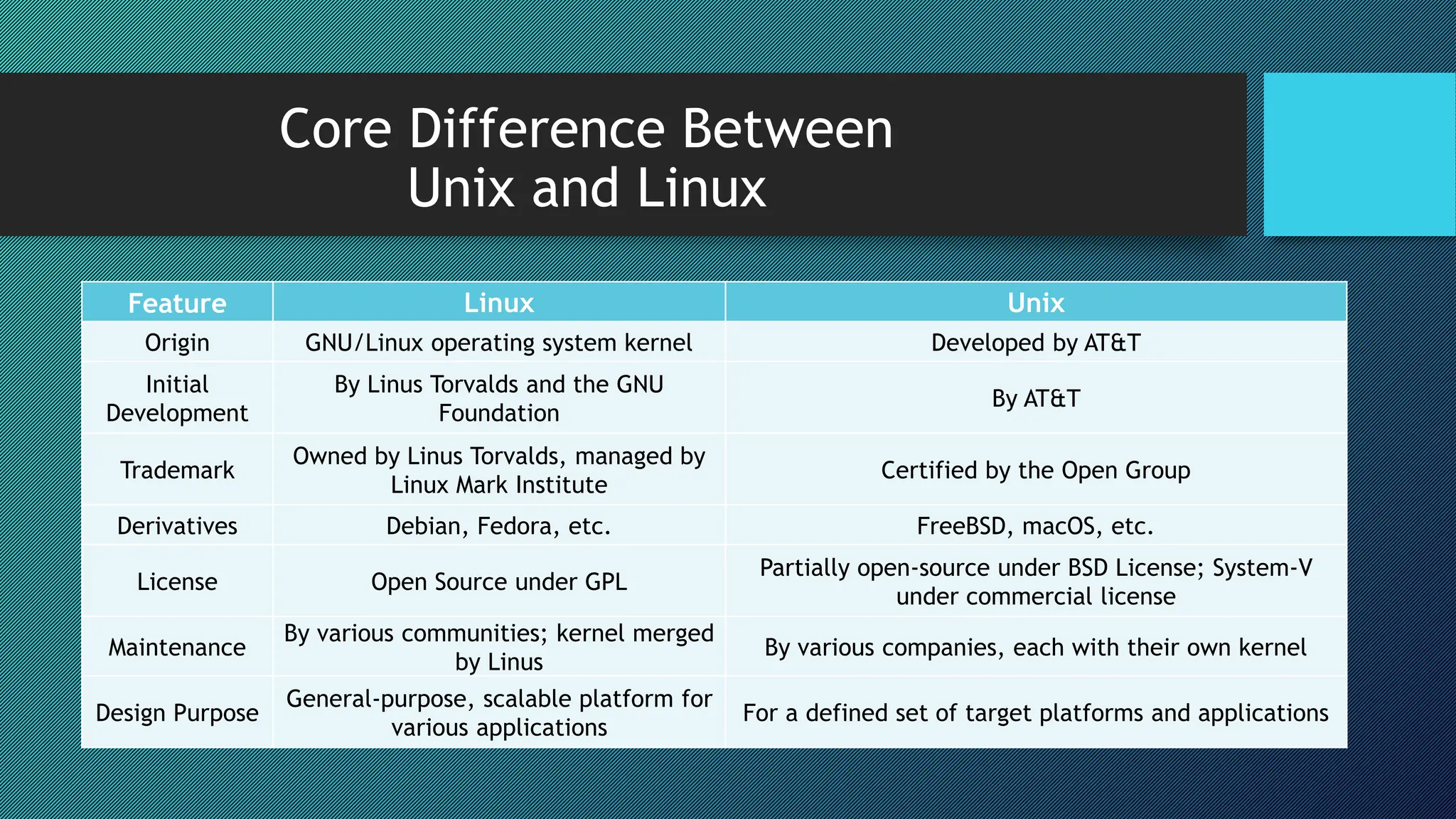 Core Difference Between Unix and Linux

| Feature | Linux | Unix |
|---|---|---|
| Origin | GNU/Linux operating system kernel | Developed by AT&T |
| Initial Development | By Linus Torvalds and the GNU Foundation | By AT&T |
| Trademark | Owned by Linus Torvalds, managed by Linux Mark Institute | Certified by the Open Group |
| Derivatives | Debian, Fedora, etc. | FreeBSD, macOS, etc. |
| License | Open Source under GPL | Partially open-source under BSD License; System-V under commercial license |
| Maintenance | By various communities; kernel merged by Linus | By various companies, each with their own kernel |
| Design Purpose | General-purpose, scalable platform for various applications | For a defined set of target platforms and applications |